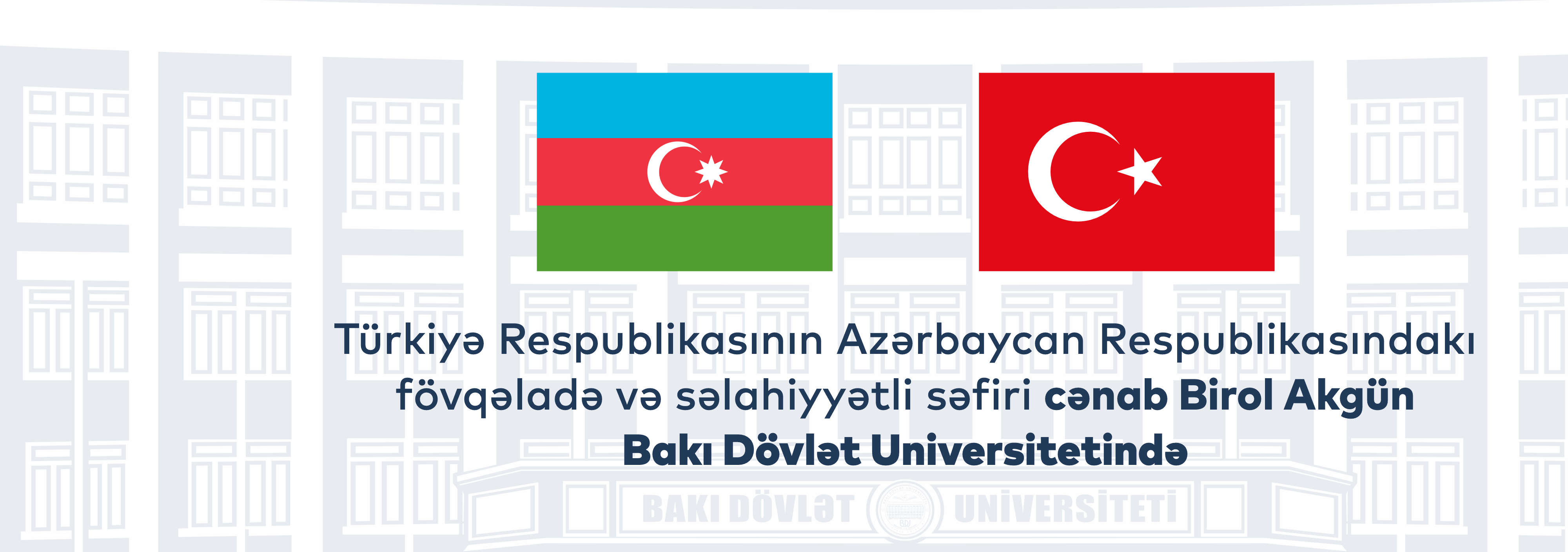 Türkiyə Respublikasının Azərbaycan Respublikasındakı fövqəladə və səlahiyyətli səfiri cənab Birol Akgün Bakı Dövlət Universitetində

BAKI DÖVLƏT UNİVERSİTETİ